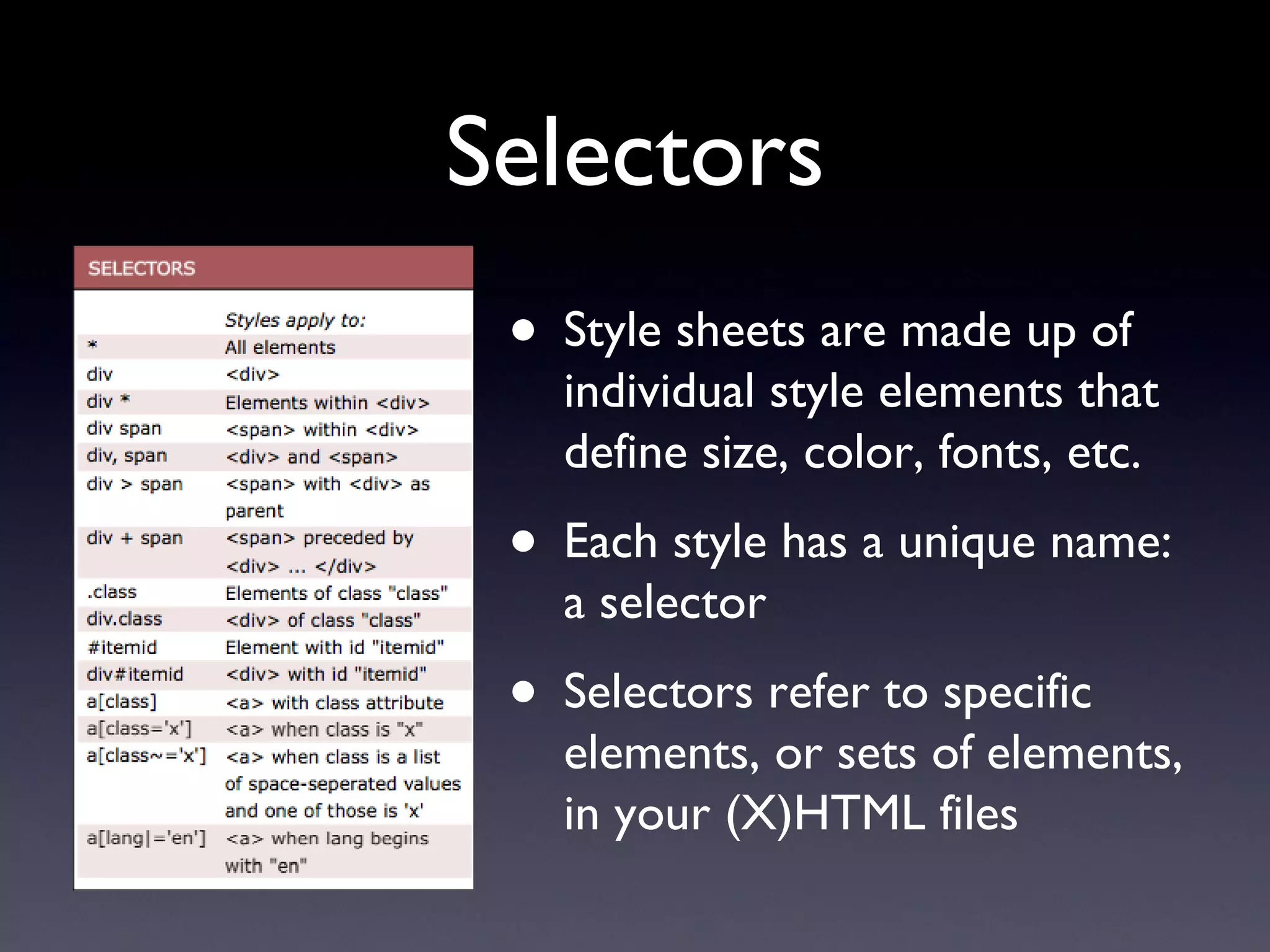 Selectors

SELECTORS

| | Styles apply to: |
|---|---|
| * | All elements |
| div | <div> |
| div * | Elements within <div> |
| div span | <span> within <div> |
| div, span | <div> and <span> |
| div > span | <span> with <div> as parent |
| div + span | <span> preceded by <div> ... </div> |
| .class | Elements of class "class" |
| div.class | <div> of class "class" |
| #itemid | Element with id "itemid" |
| div#itemid | <div> with id "itemid" |
| a[class] | <a> with class attribute |
| a[class='x'] | <a> when class is "x" |
| a[class~='x'] | <a> when class is a list of space-seperated values and one of those is 'x' |
| a[lang\|='en'] | <a> when lang begins with "en" |

• Style sheets are made up of individual style elements that define size, color, fonts, etc.

• Each style has a unique name: a selector

• Selectors refer to specific elements, or sets of elements, in your (X)HTML files